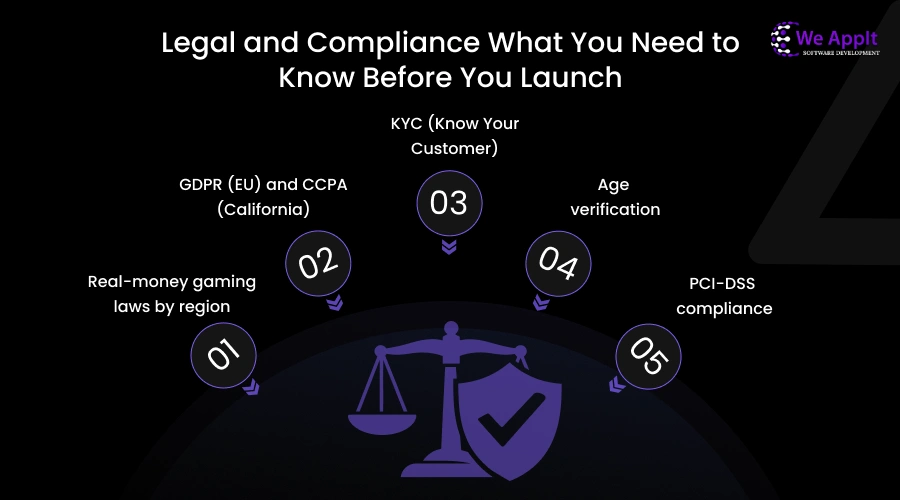 Legal and Compliance What You Need to Know Before You Launch

We AppIt
SOFTWARE DEVELOPMENT

Real-money gaming laws by region

01

GDPR (EU) and CCPA (California)

02

KYC (Know Your Customer)

03

Age verification

04

PCI-DSS compliance

05